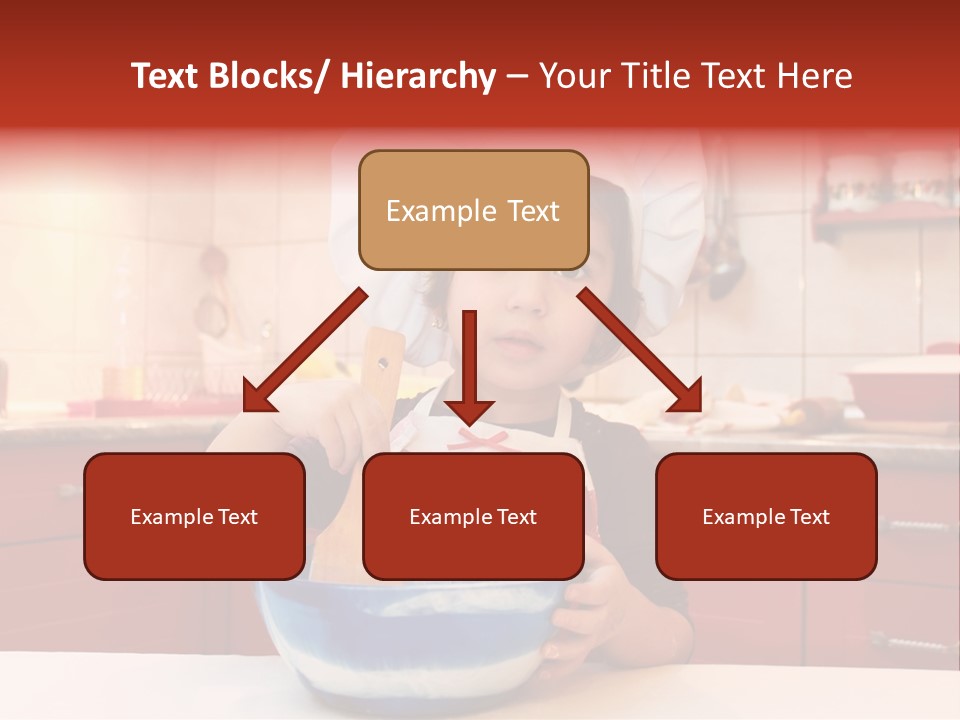 Text Blocks/ Hierarchy – Your Title Text Here

Example Text

Example Text

Example Text

Example Text